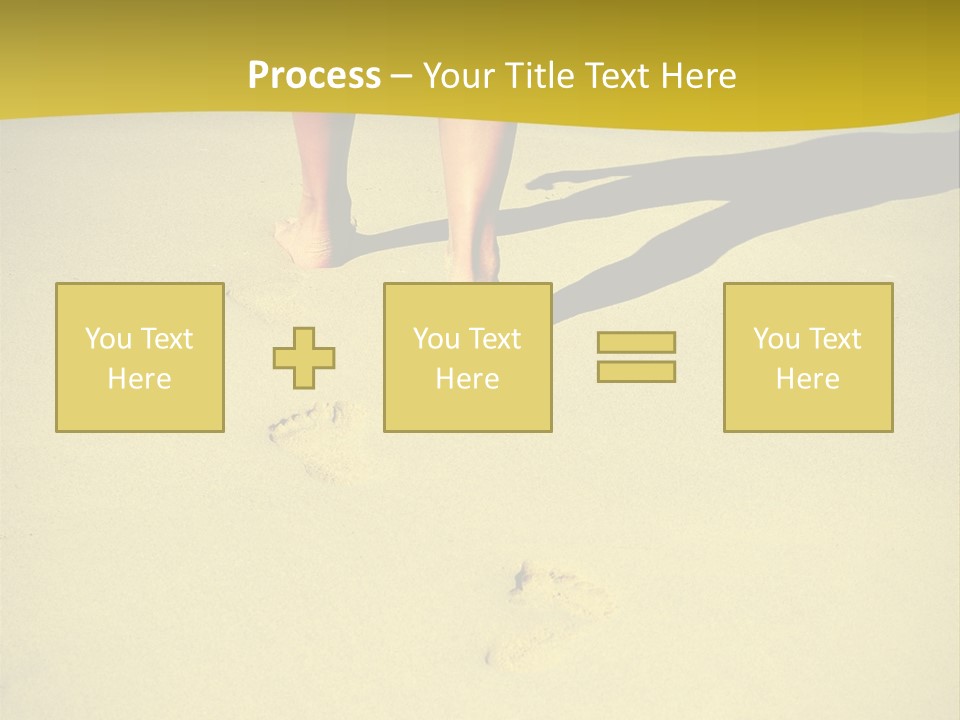 Process – Your Title Text Here

You Text Here

You Text Here

You Text Here